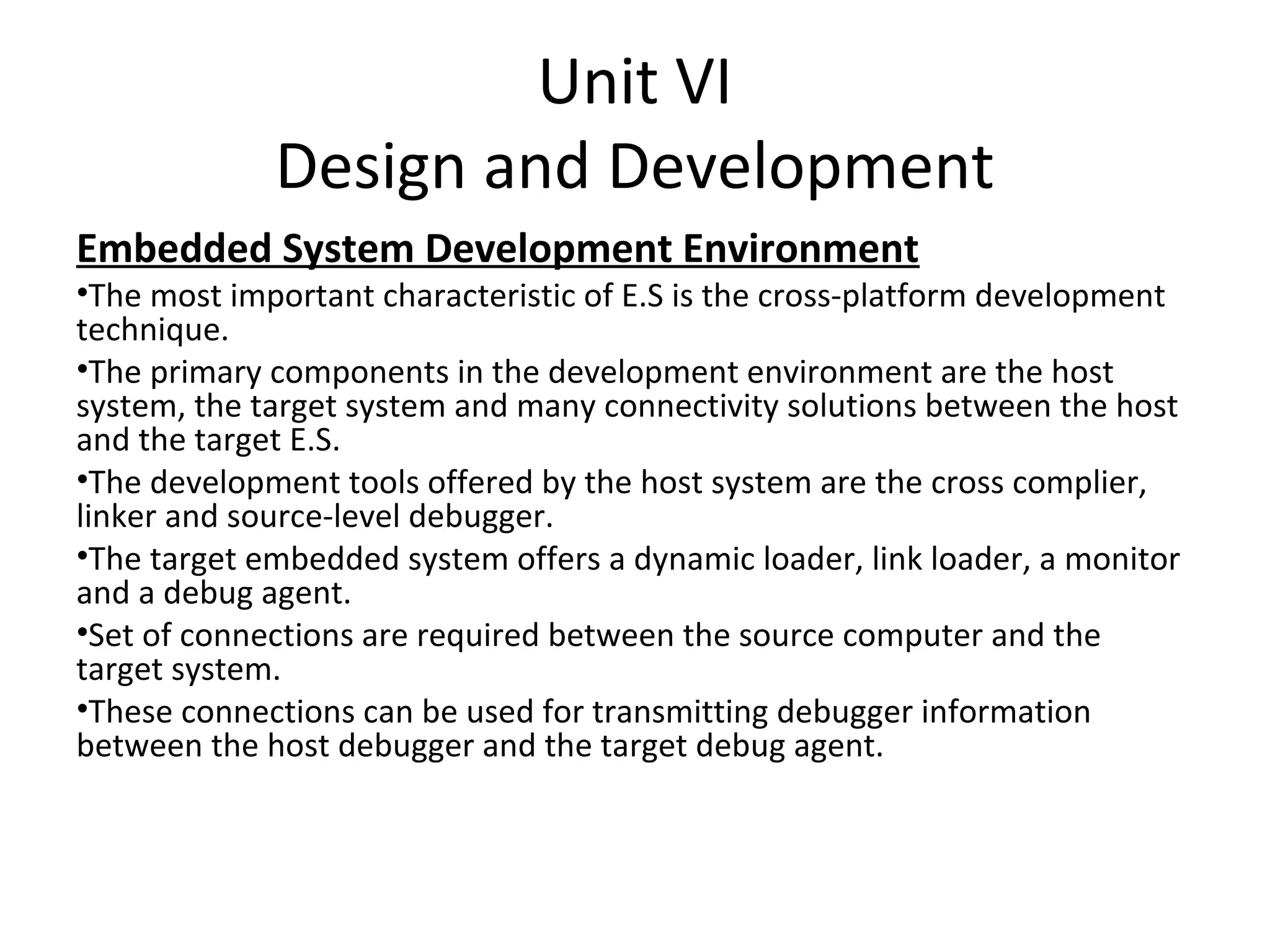 Unit VI
Design and Development

Embedded System Development Environment

•The most important characteristic of E.S is the cross-platform development technique.

•The primary components in the development environment are the host system, the target system and many connectivity solutions between the host and the target E.S.

•The development tools offered by the host system are the cross complier, linker and source-level debugger.

•The target embedded system offers a dynamic loader, link loader, a monitor and a debug agent.

•Set of connections are required between the source computer and the target system.

•These connections can be used for transmitting debugger information between the host debugger and the target debug agent.